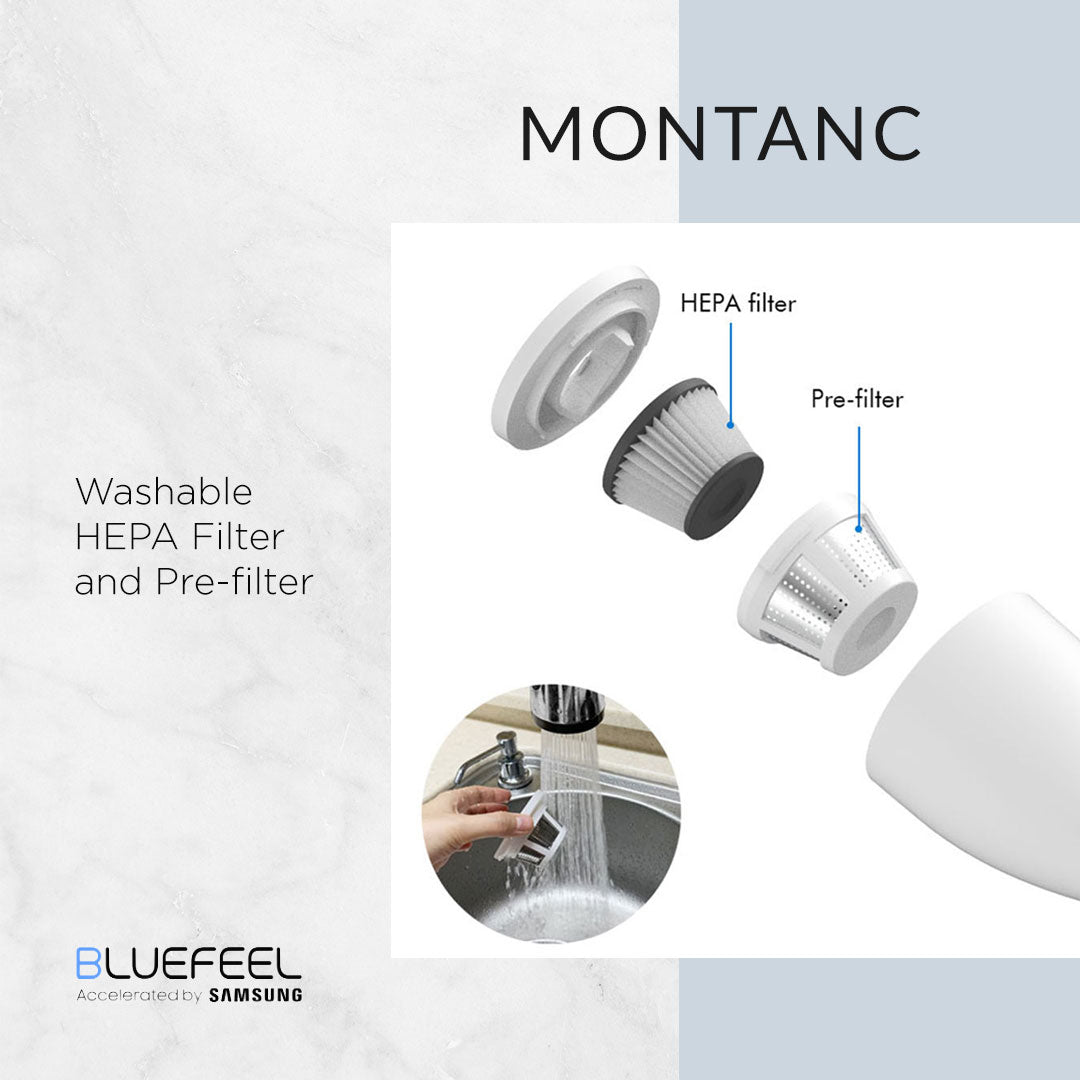 MONTANC

HEPA filter

Pre-filter

Washable HEPA Filter and Pre-filter

BLUEFEEL
Accelerated by SAMSUNG